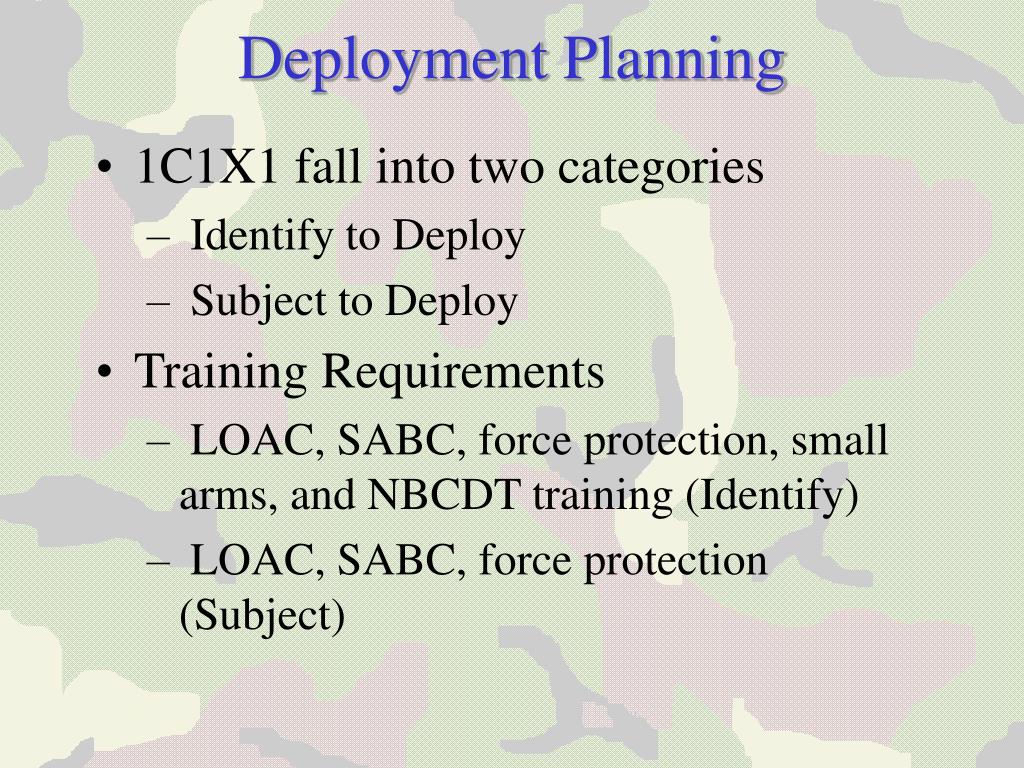 Deployment Planning

• 1C1X1 fall into two categories
– Identify to Deploy
– Subject to Deploy

• Training Requirements
– LOAC, SABC, force protection, small arms, and NBCDT training (Identify)
– LOAC, SABC, force protection (Subject)